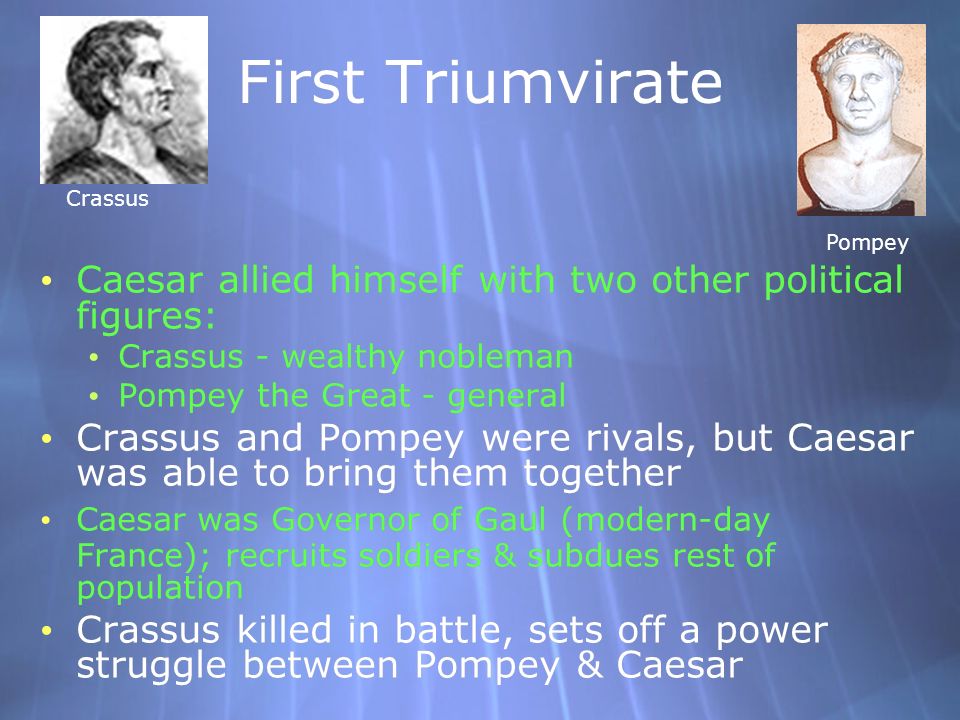 Crassus

First Triumvirate

Pompey

• Caesar allied himself with two other political figures:
  • Crassus - wealthy nobleman
  • Pompey the Great - general
• Crassus and Pompey were rivals, but Caesar was able to bring them together
• Caesar was Governor of Gaul (modern-day France); recruits soldiers & subdues rest of population
• Crassus killed in battle, sets off a power struggle between Pompey & Caesar